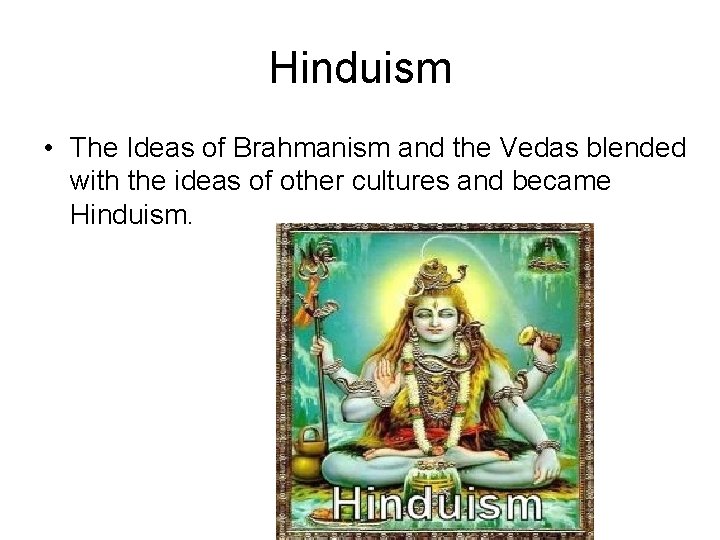 Hinduism

• The Ideas of Brahmanism and the Vedas blended with the ideas of other cultures and became Hinduism.

Hinduism